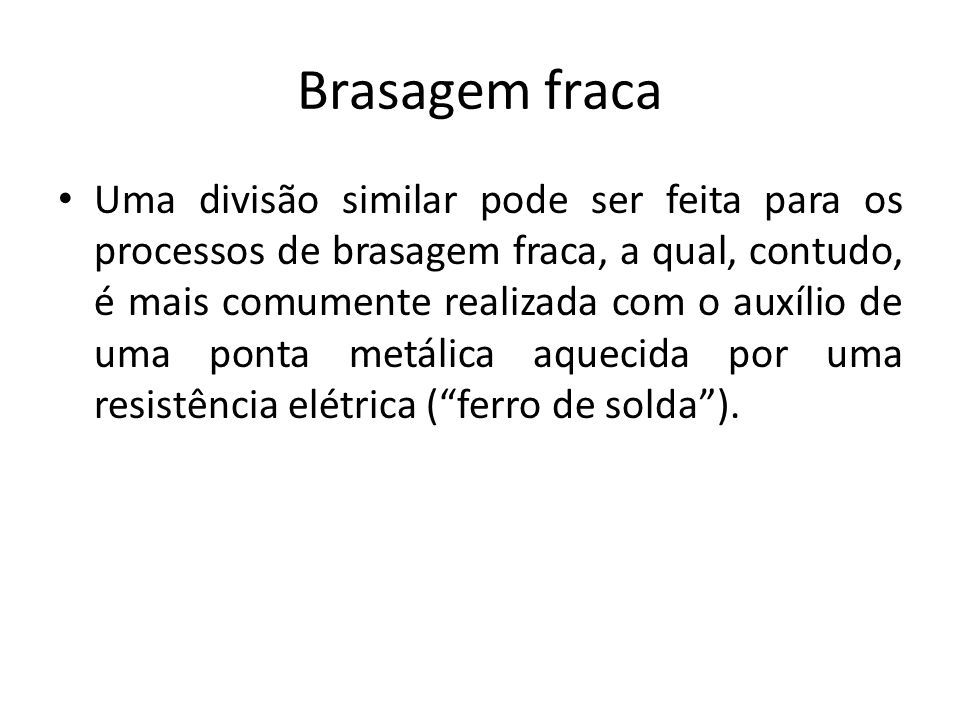 Brasagem fraca

• Uma divisão similar pode ser feita para os processos de brasagem fraca, a qual, contudo, é mais comumente realizada com o auxílio de uma ponta metálica aquecida por uma resistência elétrica (“ferro de solda”).